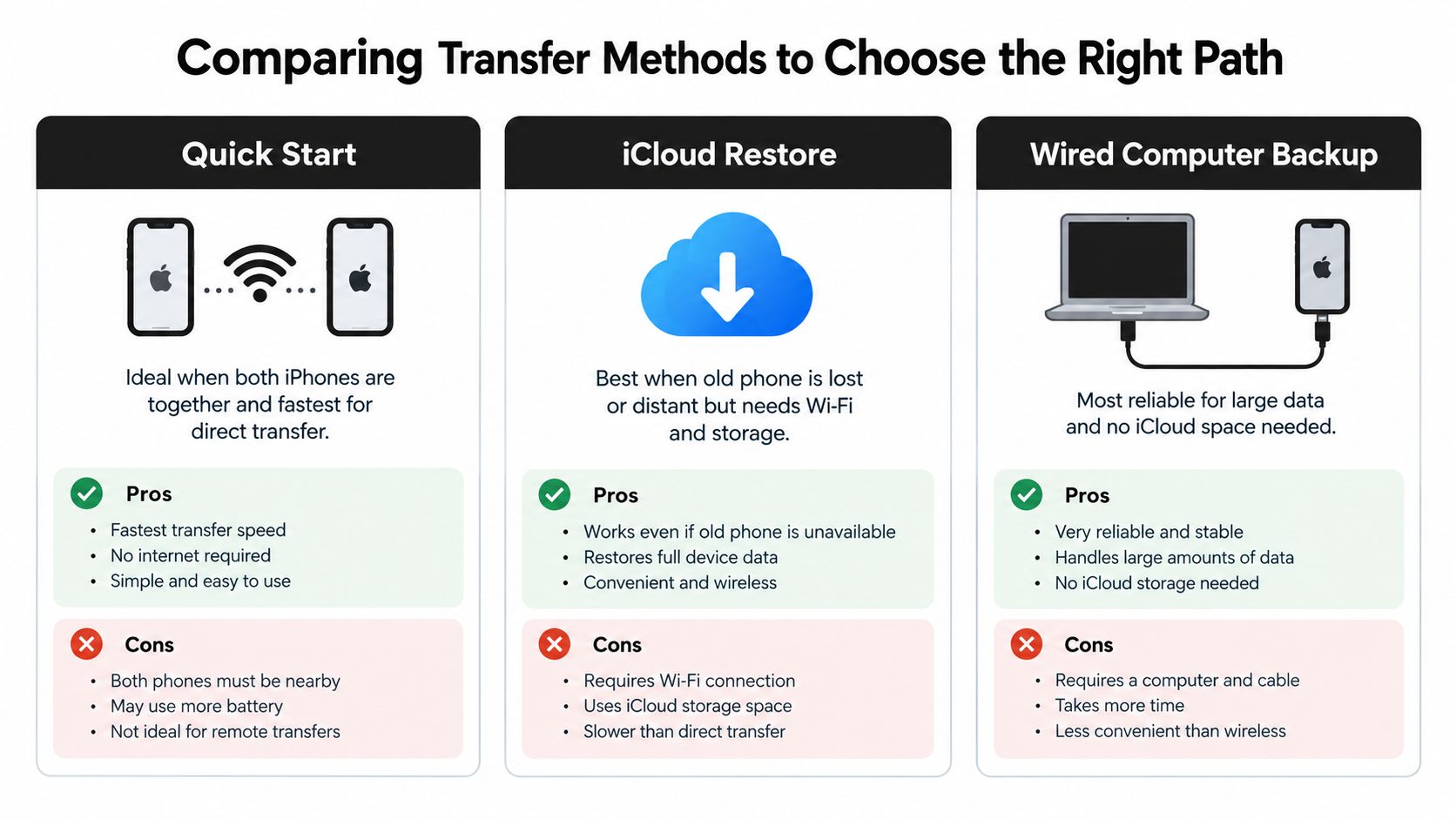 Comparing Transfer Methods to Choose the Right Path

Quick Start

Ideal when both iPhones are together and fastest for direct transfer.

Pros
• Fastest transfer speed
• No internet required
• Simple and easy to use

Cons
• Both phones must be nearby
• May use more battery
• Not ideal for remote transfers

iCloud Restore

Best when old phone is lost or distant but needs Wi-Fi and storage.

Pros
• Works even if old phone is unavailable
• Restores full device data
• Convenient and wireless

Cons
• Requires Wi-Fi connection
• Uses iCloud storage space
• Slower than direct transfer

Wired Computer Backup

Most reliable for large data and no iCloud space needed.

Pros
• Very reliable and stable
• Handles large amounts of data
• No iCloud storage needed

Cons
• Requires a computer and cable
• Takes more time
• Less convenient than wireless